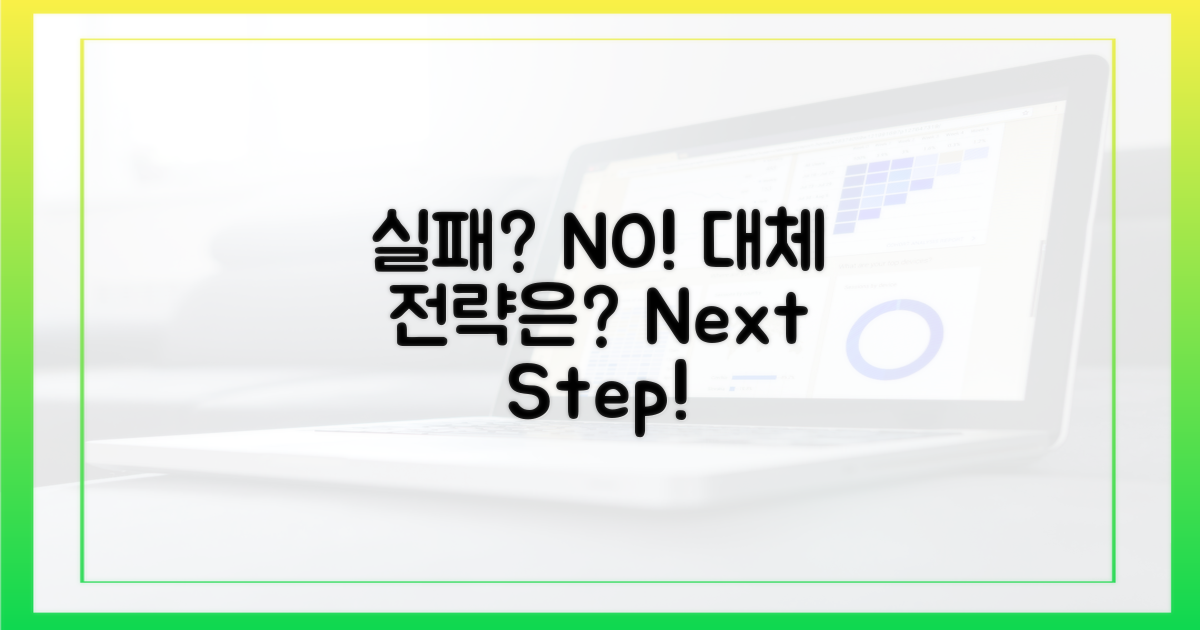 실패? NO! 대체 전략은? Next Step!